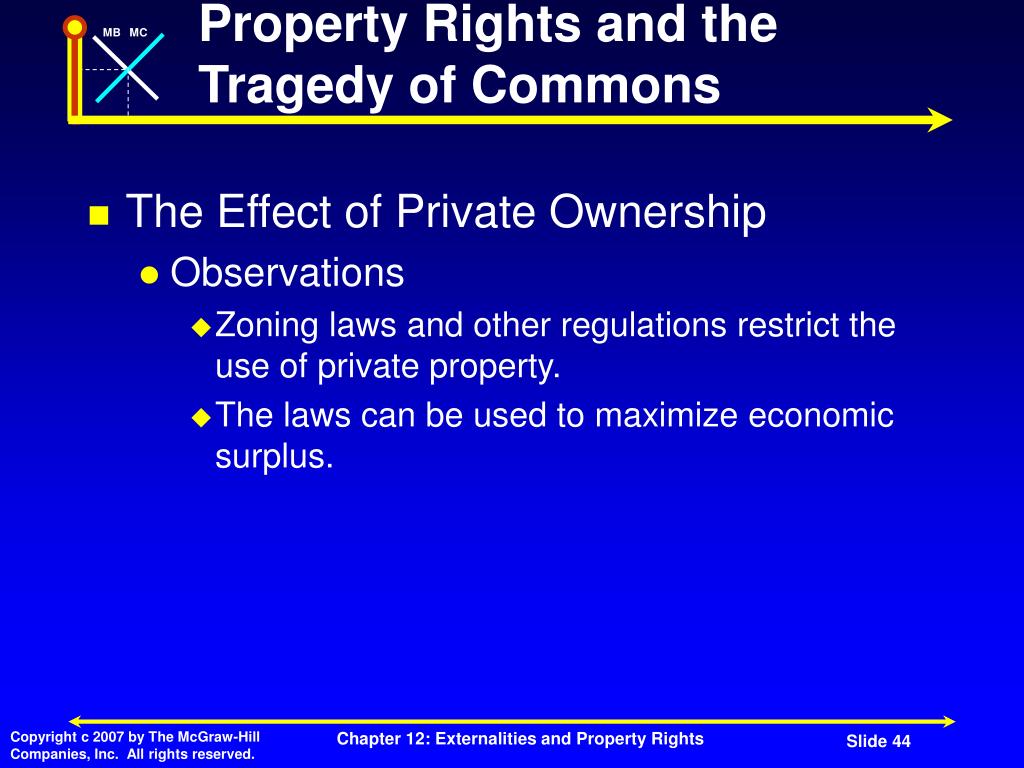 MB MC

Property Rights and the Tragedy of Commons

The Effect of Private Ownership

Observations

Zoning laws and other regulations restrict the use of private property.

The laws can be used to maximize economic surplus.

Copyright c 2007 by The McGraw-Hill Companies, Inc. All rights reserved.

Chapter 12: Externalities and Property Rights

Slide 44